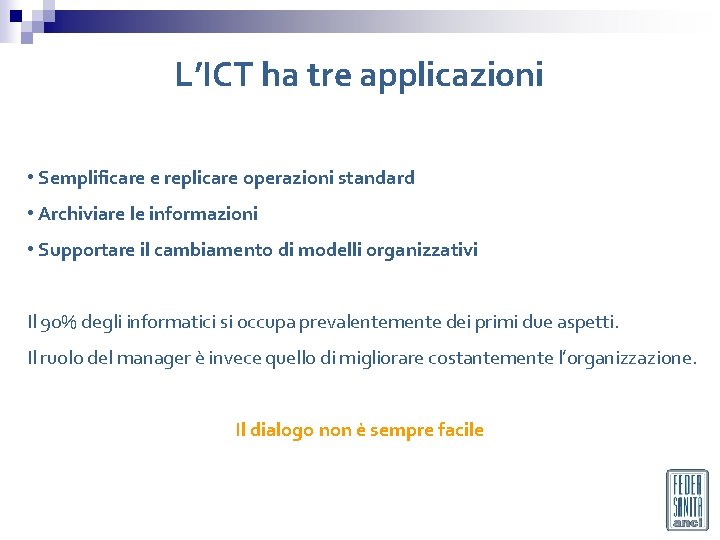 L’ICT ha tre applicazioni

• Semplificare e replicare operazioni standard

• Archiviare le informazioni

• Supportare il cambiamento di modelli organizzativi

Il 90% degli informatici si occupa prevalentemente dei primi due aspetti.

Il ruolo del manager è invece quello di migliorare costantemente l’organizzazione.

Il dialogo non è sempre facile

FEDER SANITÀ anci